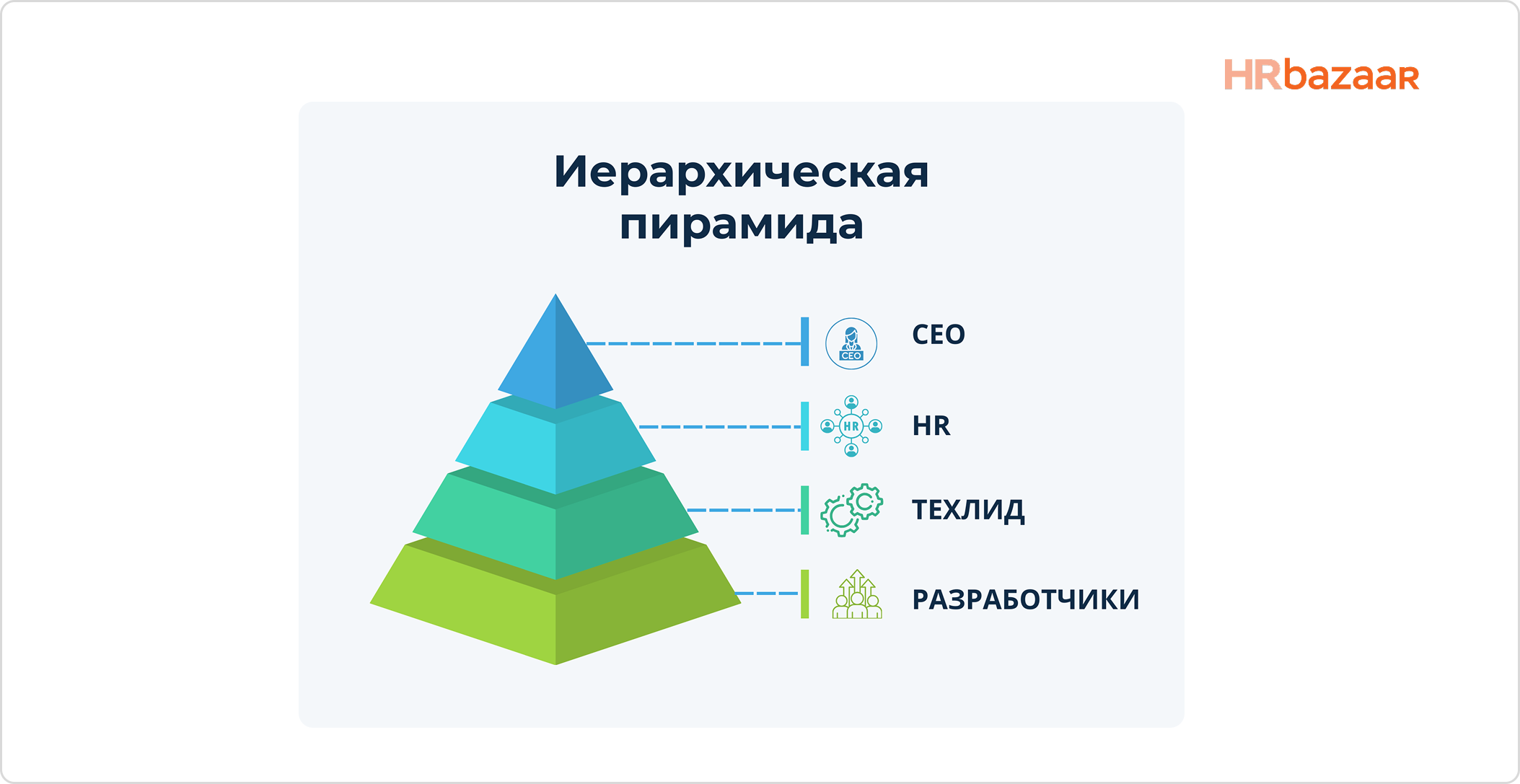 HRbazaar

Иерархическая пирамида

CEO
CEO

HR
HR

ТЕХЛИД

РАЗРАБОТЧИКИ